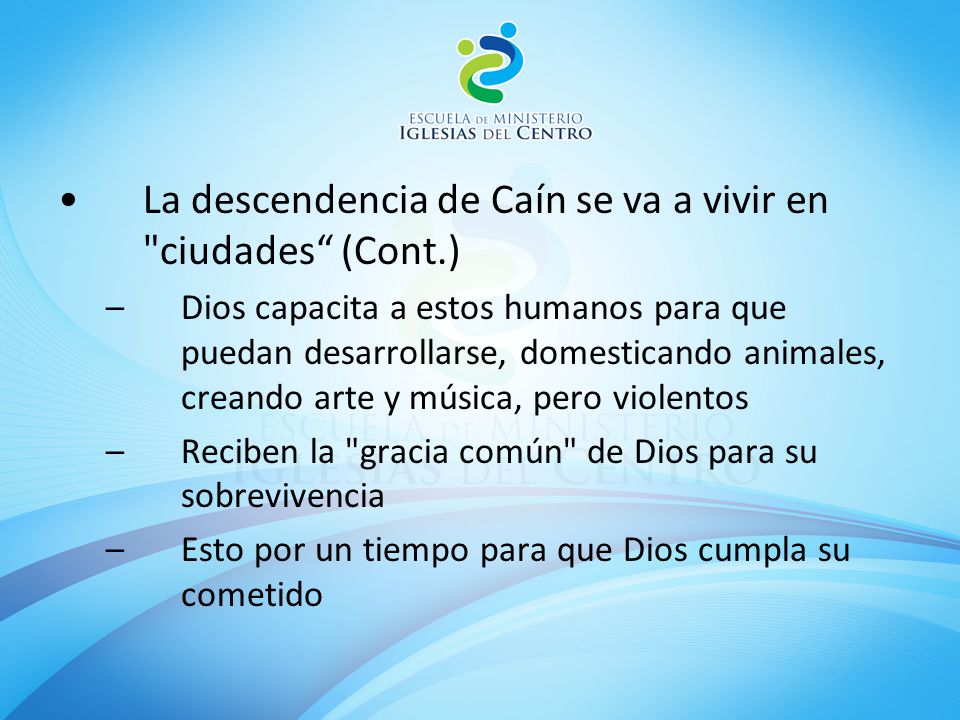 ESCUELA DE MINISTERIO
IGLESIAS DEL CENTRO

• La descendencia de Caín se va a vivir en "ciudades“ (Cont.)

– Dios capacita a estos humanos para que puedan desarrollarse, domesticando animales, creando arte y música, pero violentos

– Reciben la "gracia común" de Dios para su sobrevivencia

– Esto por un tiempo para que Dios cumpla su cometido

ESCUELA DE MINISTERIO
IGLESIAS DEL CENTRO